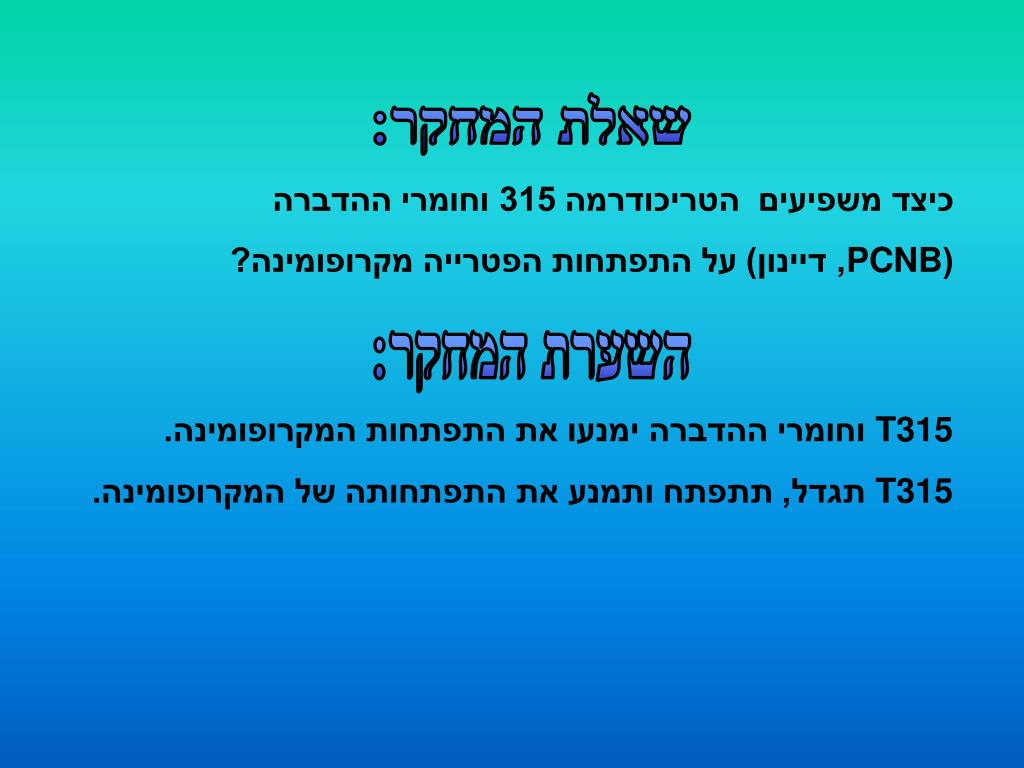 שאלת המחקר:

כיצד משפיעים הטריכודרמה 315 וחומרי ההדברה (PCNB, דיינון) על התפתחות הפטרייה מקרופומינה?

השערת המחקר:

T315 וחומרי ההדברה ימנעו את התפתחות המקרופומינה.

T315 תגדל, תתפתח ותמנע את התפתחותה של המקרופומינה.